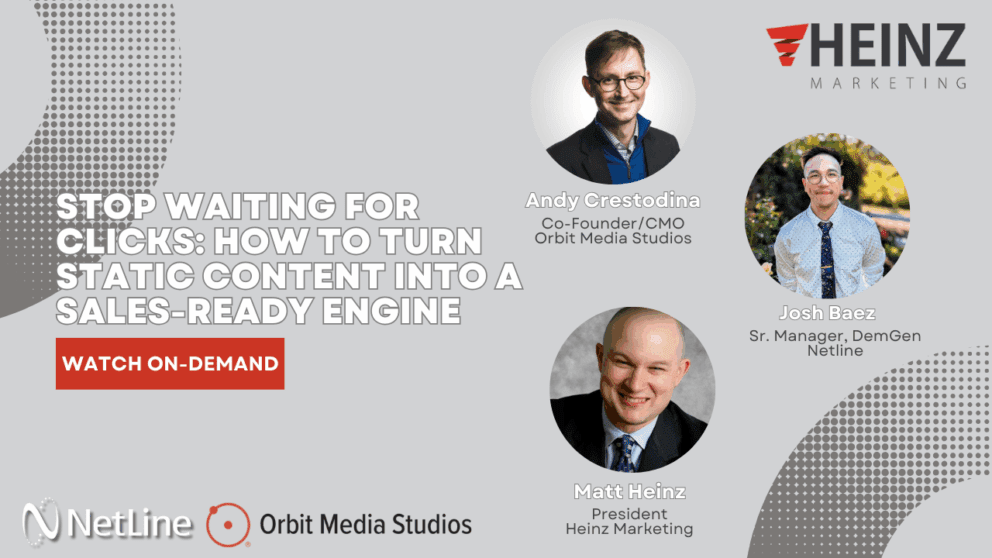 HEINZ
MARKETING

STOP WAITING FOR CLICKS: HOW TO TURN STATIC CONTENT INTO A SALES-READY ENGINE

WATCH ON-DEMAND

Andy Crestodina
Co-Founder/CMO
Orbit Media Studios

Josh Baez
Sr. Manager, DemGen
Netline

Matt Heinz
President
Heinz Marketing

NetLine

Orbit Media Studios